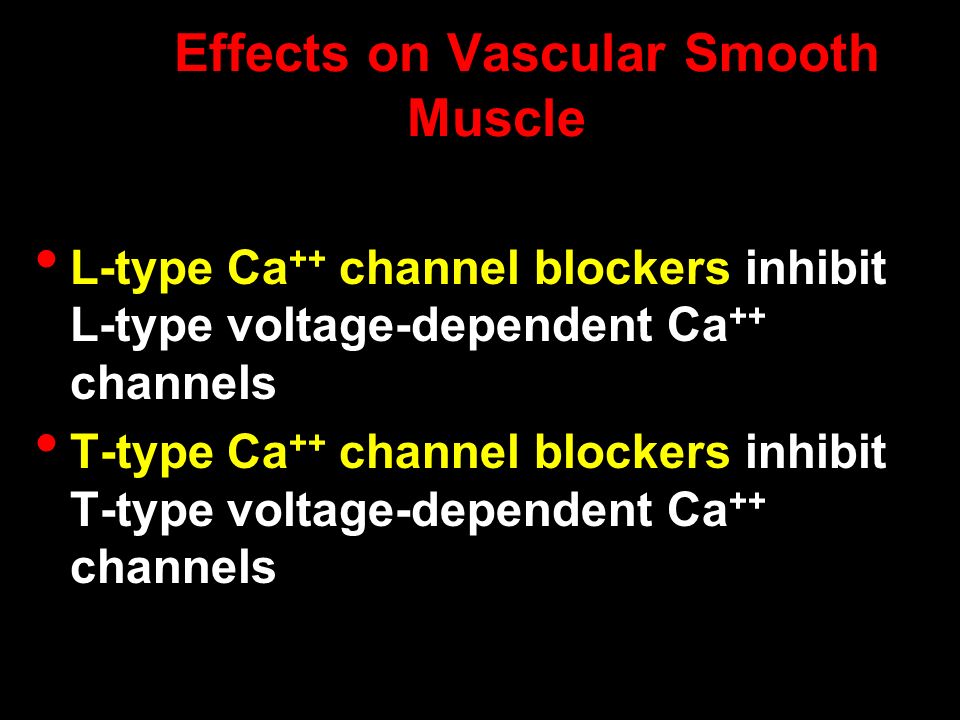 Effects on Vascular Smooth Muscle

• L-type $Ca^{++}$ channel blockers inhibit L-type voltage-dependent $Ca^{++}$ channels
• T-type $Ca^{++}$ channel blockers inhibit T-type voltage-dependent $Ca^{++}$ channels